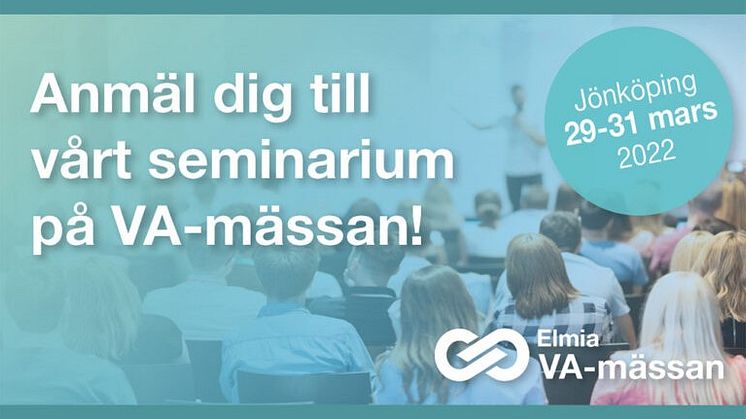 Anmäl dig till vårt seminarium på VA-mässan!

Jönköping
29-31 mars
2022

Elmia
VA-mässan